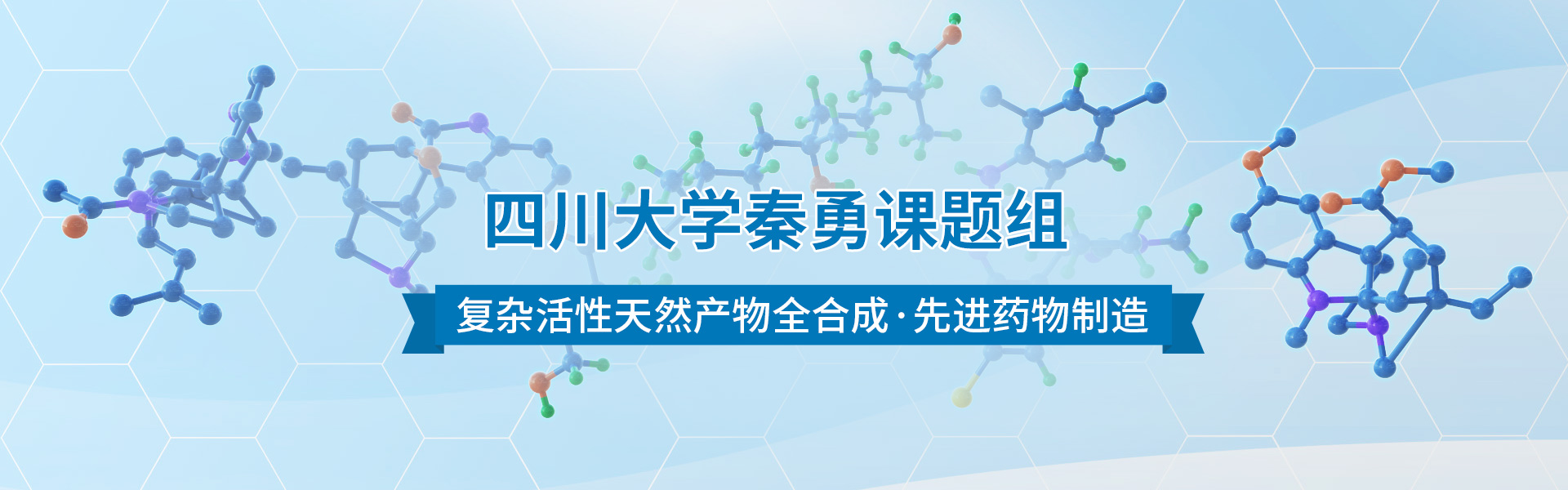 四川大学秦勇课题组

复杂活性天然产物全合成·先进药物制造